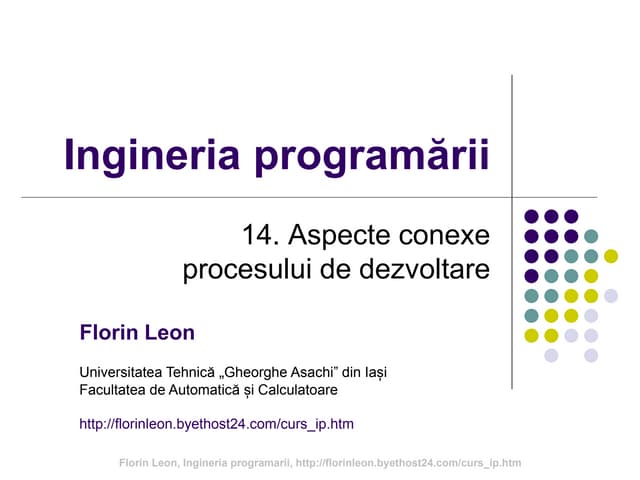 Ingineria programării

14. Aspecte conexe procesului de dezvoltare

Florin Leon

Universitatea Tehnică „Gheorghe Asachi” din Iași
Facultatea de Automatică și Calculatoare

http://florinleon.byethost24.com/curs_ip.htm

Florin Leon, Ingineria programarii, http://florinleon.byethost24.com/curs_ip.htm